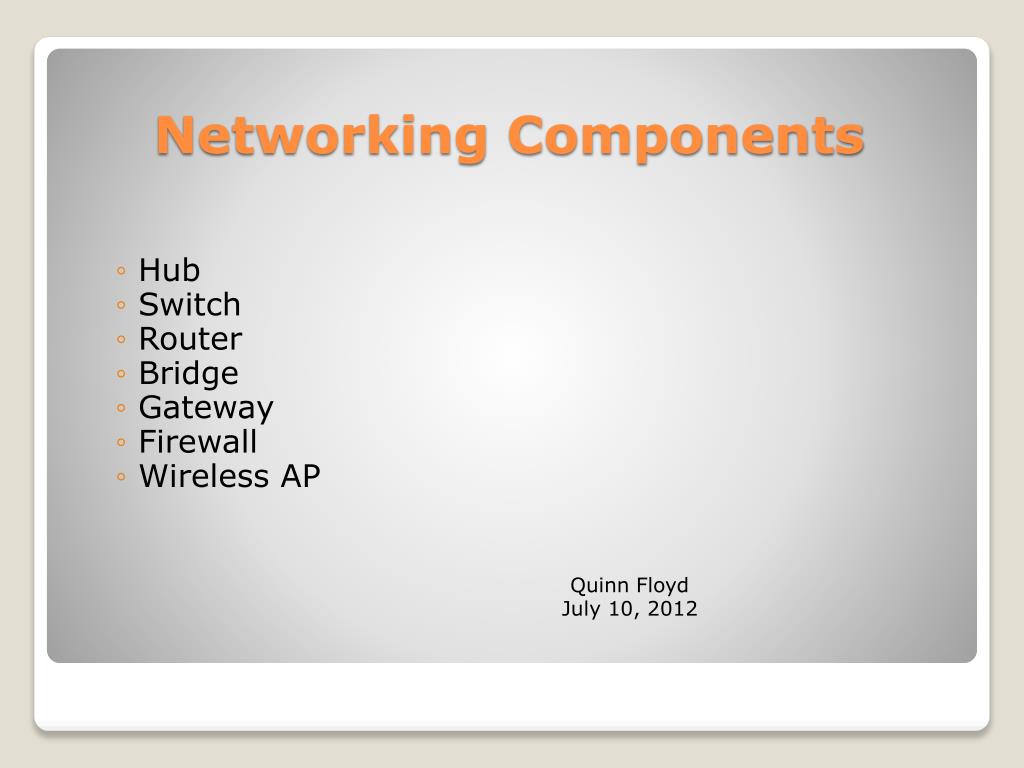 Networking Components

◦ Hub
◦ Switch
◦ Router
◦ Bridge
◦ Gateway
◦ Firewall
◦ Wireless AP

Quinn Floyd
July 10, 2012